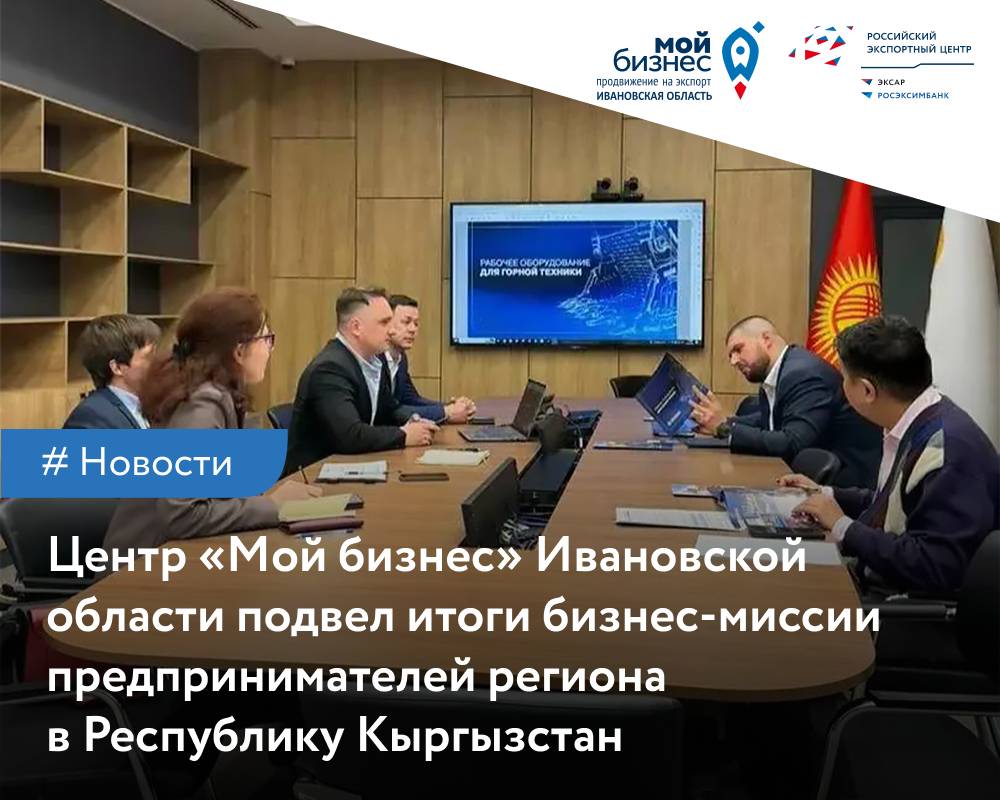 мой бизнес
продвижение на экспорт
ИВАНОВСКАЯ ОБЛАСТЬ

РОССИЙСКИЙ ЭКСПОРТНЫЙ ЦЕНТР
ЭКСАР
РОСЭКСИМБАНК

РАБОЧЕЕ ОБОРУДОВАНИЕ ДЛЯ ГОРНОЙ ТЕХНИКИ

# Новости

Центр «Мой бизнес» Ивановской области подвел итоги бизнес-миссии предпринимателей региона в Республику Кыргызстан